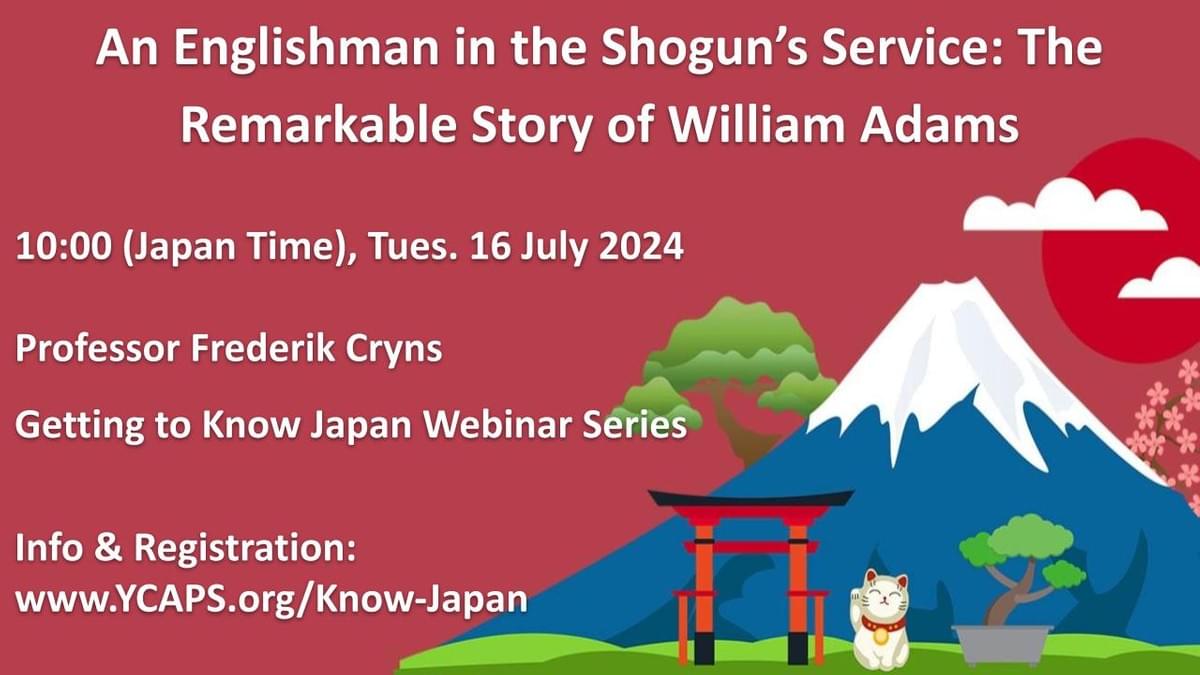 An Englishman in the Shogun's Service: The Remarkable Story of William Adams

10:00 (Japan Time), Tues. 16 July 2024

Professor Frederik Cryns

Getting to Know Japan Webinar Series

Info & Registration:
www.YCAPS.org/Know-Japan